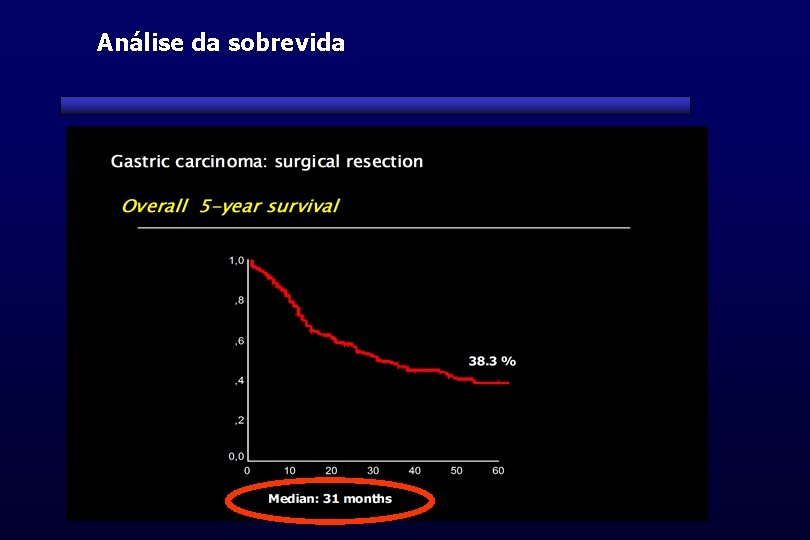 Análise da sobrevida

Gastric carcinoma: surgical resection

Overall 5-year survival

1,0
,8
,6
,4
,2
0,0

0 10 20 30 40 50 60

38.3 %

Median: 31 months